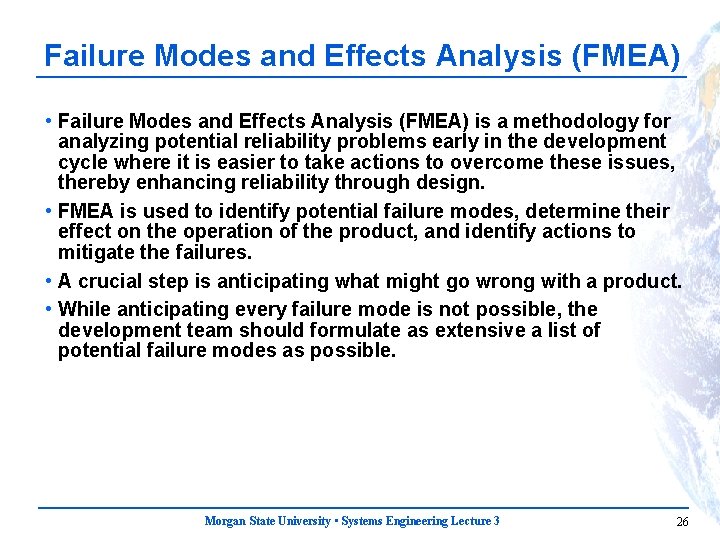 Failure Modes and Effects Analysis (FMEA)

• Failure Modes and Effects Analysis (FMEA) is a methodology for analyzing potential reliability problems early in the development cycle where it is easier to take actions to overcome these issues, thereby enhancing reliability through design.

• FMEA is used to identify potential failure modes, determine their effect on the operation of the product, and identify actions to mitigate the failures.

• A crucial step is anticipating what might go wrong with a product.

• While anticipating every failure mode is not possible, the development team should formulate as extensive a list of potential failure modes as possible.

Morgan State University • Systems Engineering Lecture 3

26